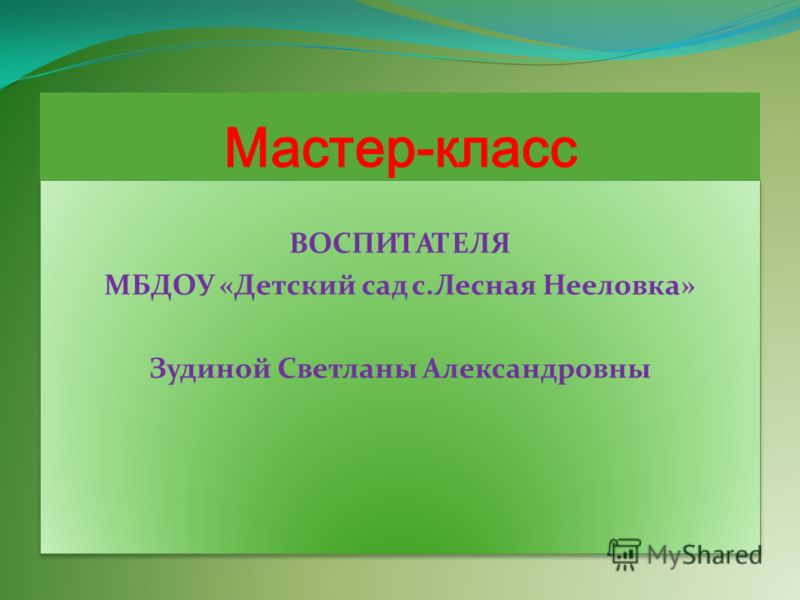 Мастер-класс

ВОСПИТАТЕЛЯ
МБДОУ «Детский сад с.Лесная Нееловка»

Зудиной Светланы Александровны

MyShared